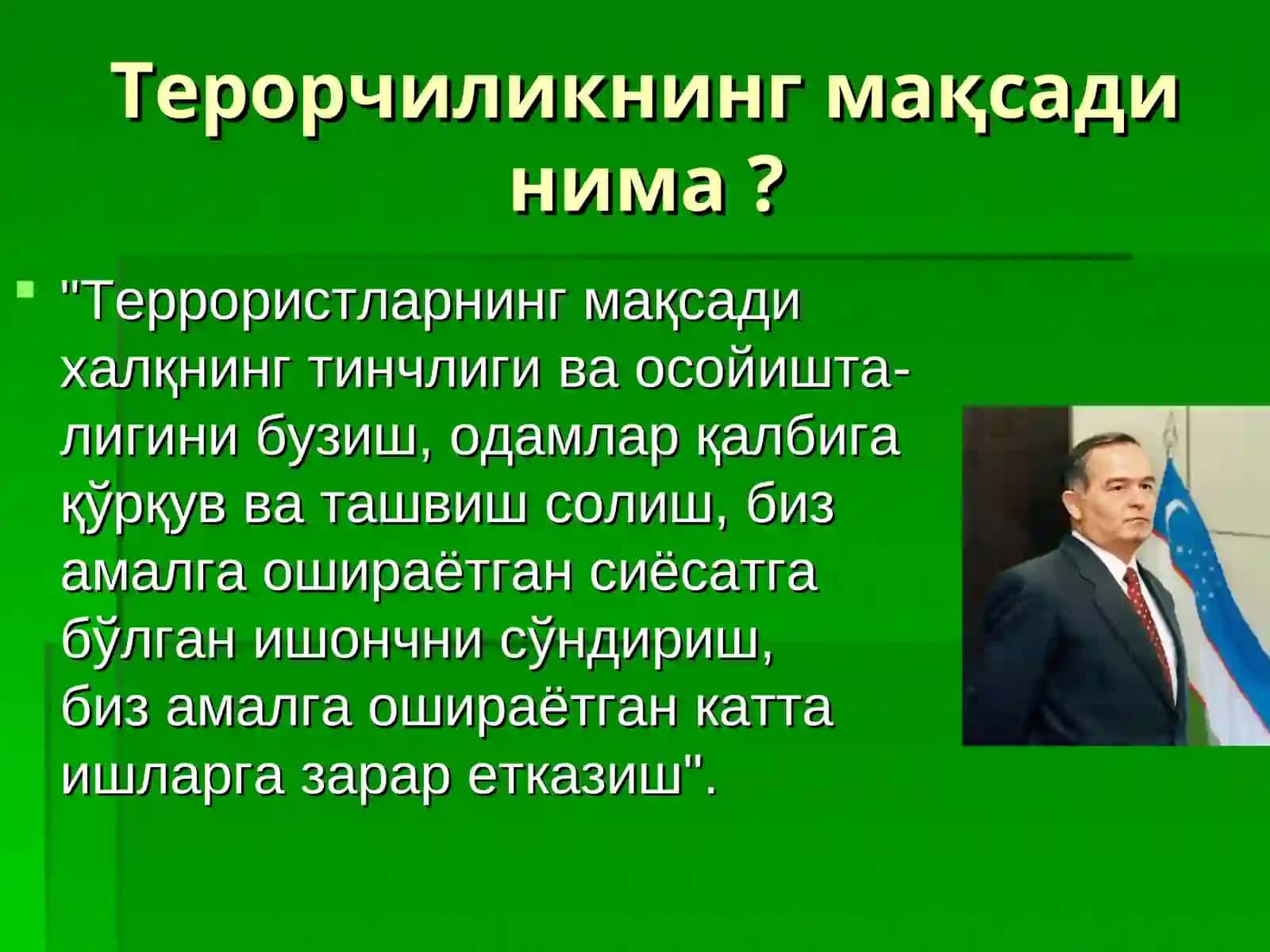 Терорчиликнинг мақсади нима ?

"Террористларнинг мақсади халқнинг тинчлиги ва осойишталигини бузиш, одамлар қалбига қўрқув ва ташвиш солиш, биз амалга ошираётган сиёсатга бўлган ишончни сўндириш, биз амалга ошираётган катта ишларга зарар етказиш".